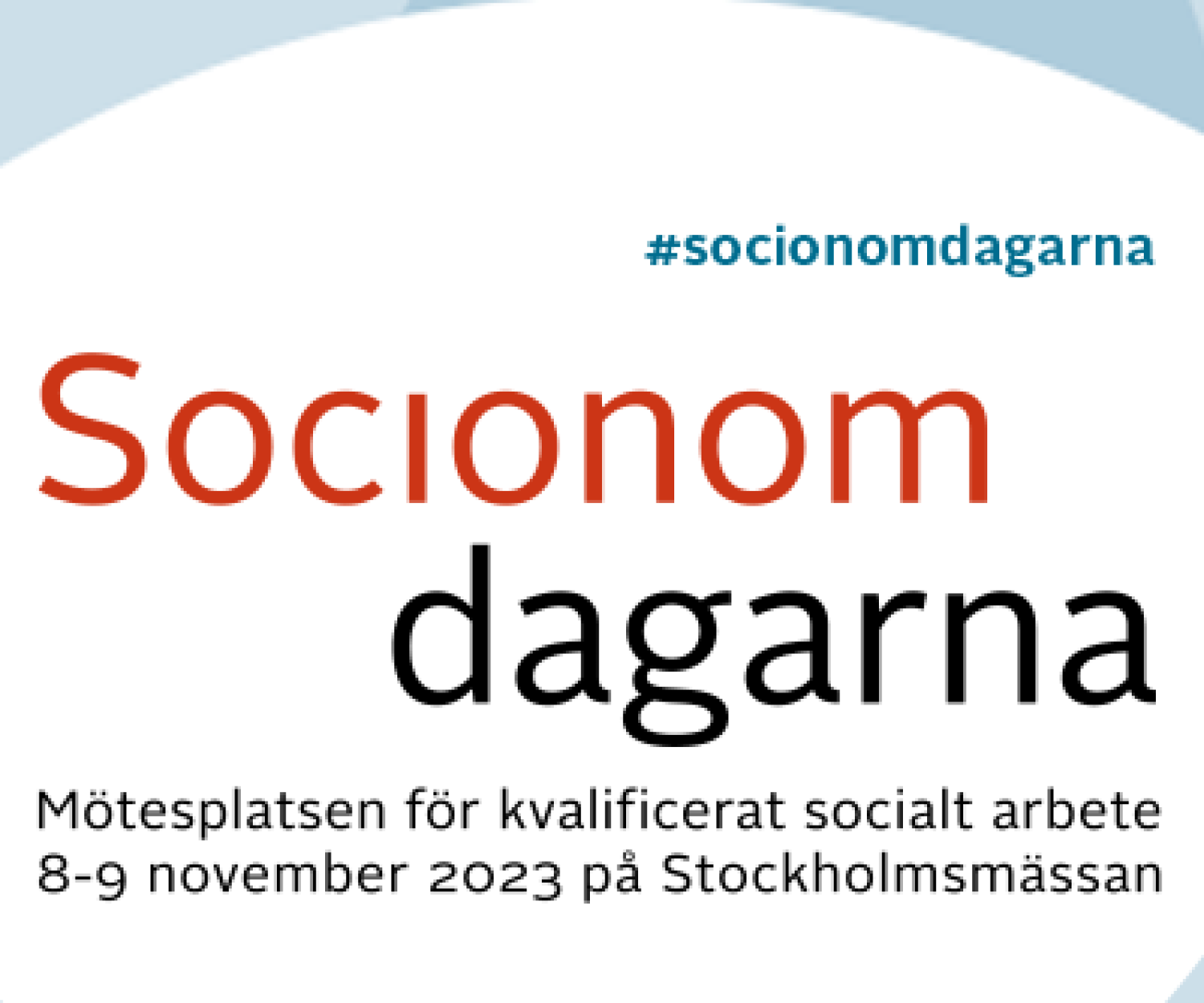 #socionomdagarna

Socionom dagarna

Mötesplatsen för kvalificerat socialt arbete
8-9 november 2023 på Stockholmsmässan